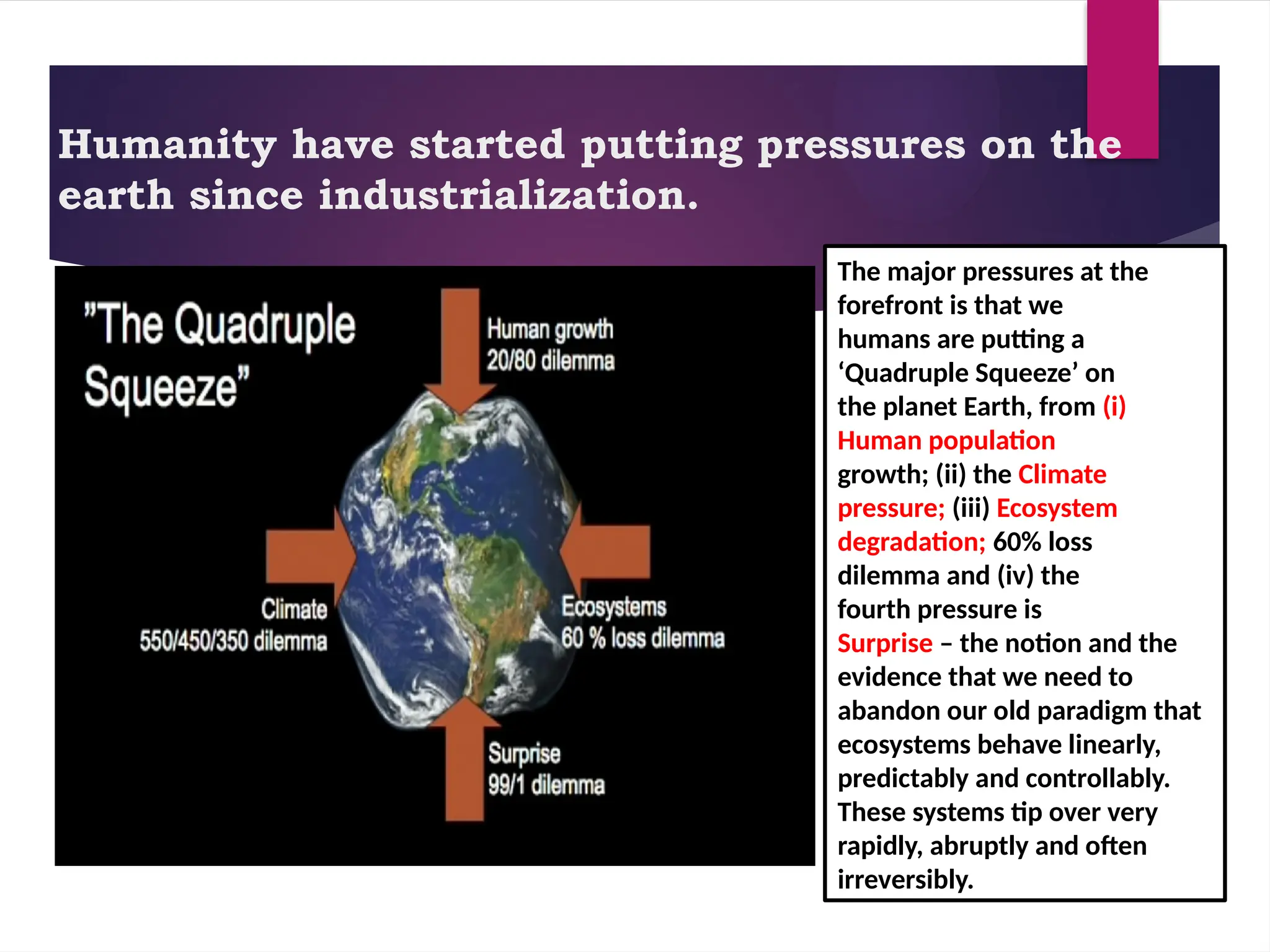 Humanity have started putting pressures on the earth since industrialization.

"The Quadruple Squeeze"

Human growth
20/80 dilemma

Climate
550/450/350 dilemma

Ecosystems
60 % loss dilemma

Surprise
99/1 dilemma

The major pressures at the forefront is that we humans are putting a 'Quadruple Squeeze' on the planet Earth, from (i) Human population growth; (ii) the Climate pressure; (iii) Ecosystem degradation; 60% loss dilemma and (iv) the fourth pressure is Surprise – the notion and the evidence that we need to abandon our old paradigm that ecosystems behave linearly, predictably and controllably. These systems tip over very rapidly, abruptly and often irreversibly.